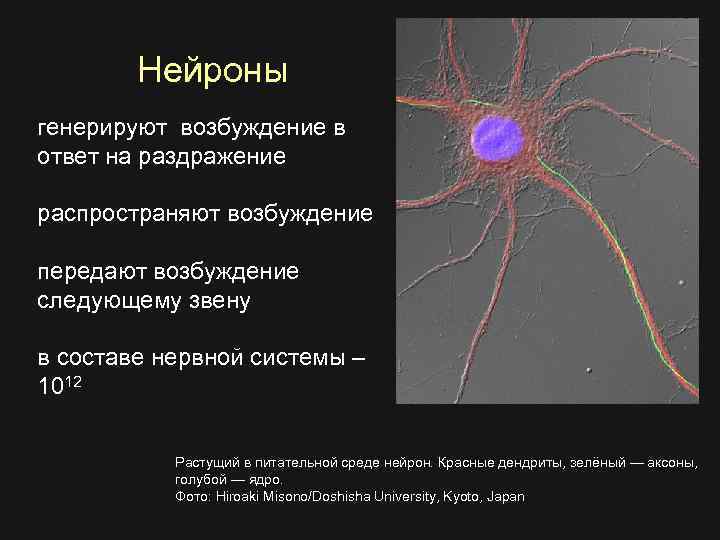 Нейроны

генерируют возбуждение в ответ на раздражение

распространяют возбуждение

передают возбуждение следующему звену

в составе нервной системы – $10^{12}$

Растущий в питательной среде нейрон. Красные дендриты, зелёный — аксоны, голубой — ядро.
Фото: Hiroaki Misono/Doshisha University, Kyoto, Japan